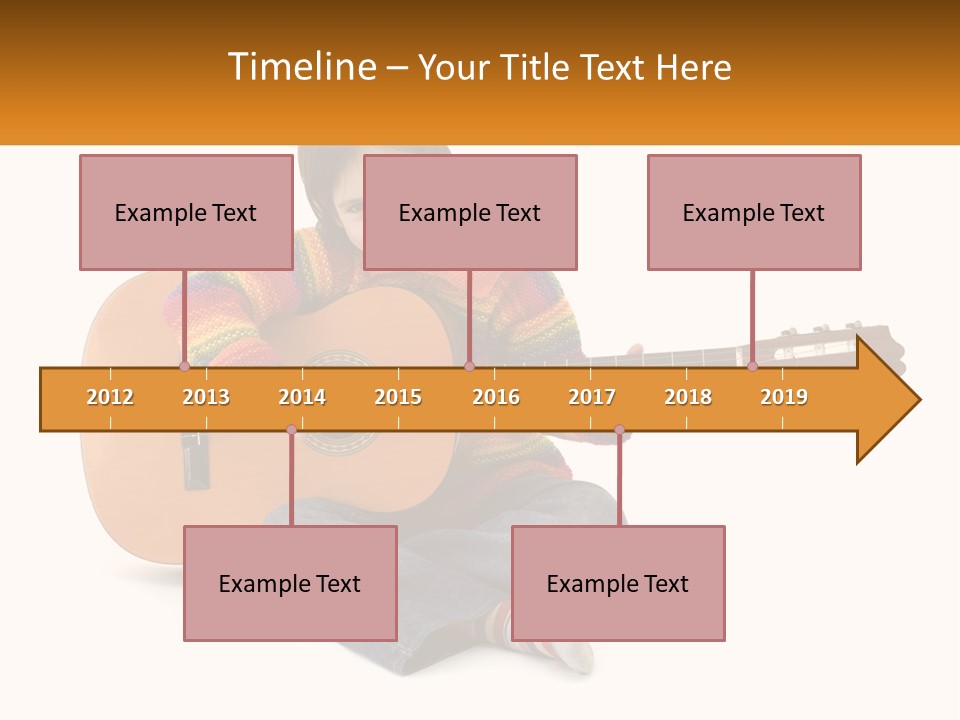 Timeline – Your Title Text Here

Example Text

Example Text

Example Text

2012 2013 2014 2015 2016 2017 2018 2019

Example Text

Example Text